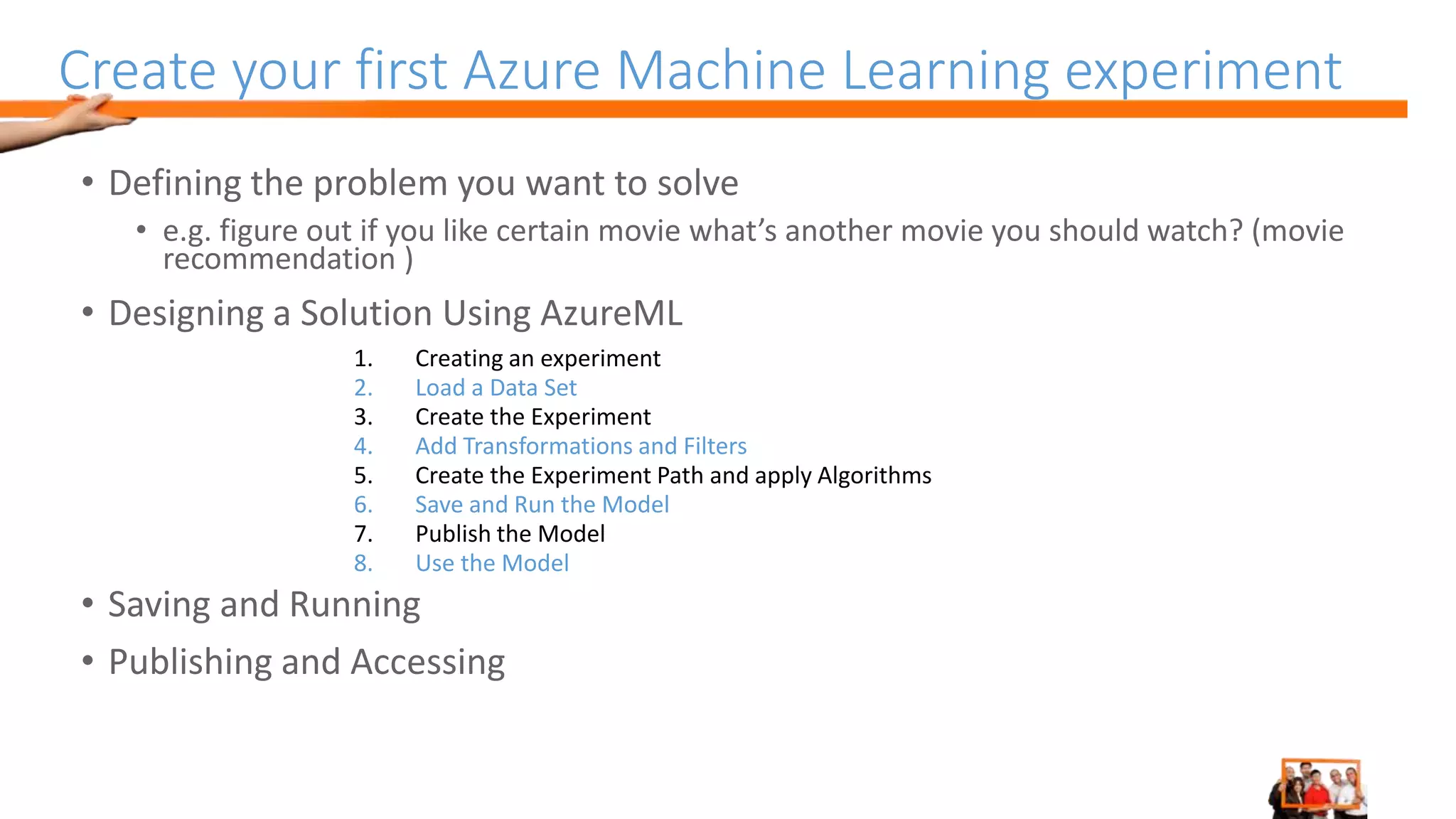 Create your first Azure Machine Learning experiment

• Defining the problem you want to solve
  • e.g. figure out if you like certain movie what's another movie you should watch? (movie recommendation )
• Designing a Solution Using AzureML
  1. Creating an experiment
  2. Load a Data Set
  3. Create the Experiment
  4. Add Transformations and Filters
  5. Create the Experiment Path and apply Algorithms
  6. Save and Run the Model
  7. Publish the Model
  8. Use the Model
• Saving and Running
• Publishing and Accessing